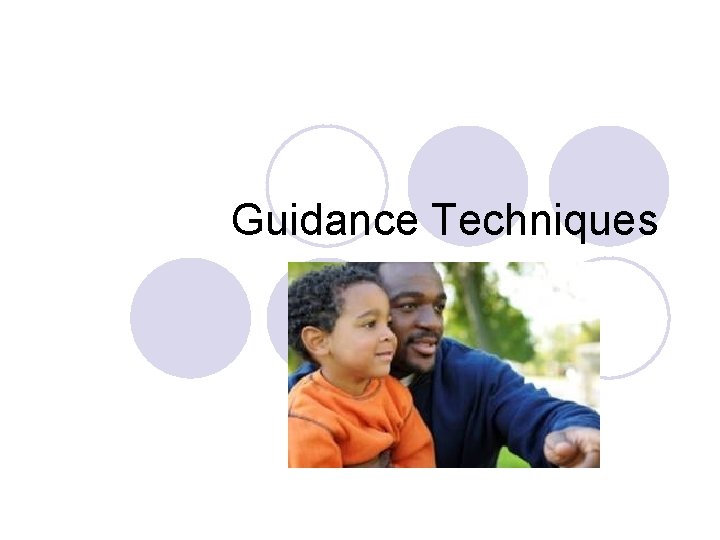 Guidance Techniques